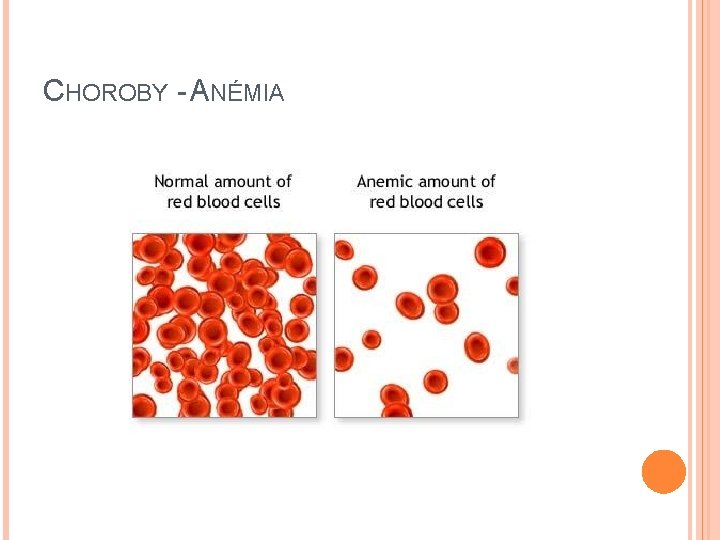 CHOROBY - ANÉMIA

Normal amount of red blood cells

Anemic amount of red blood cells